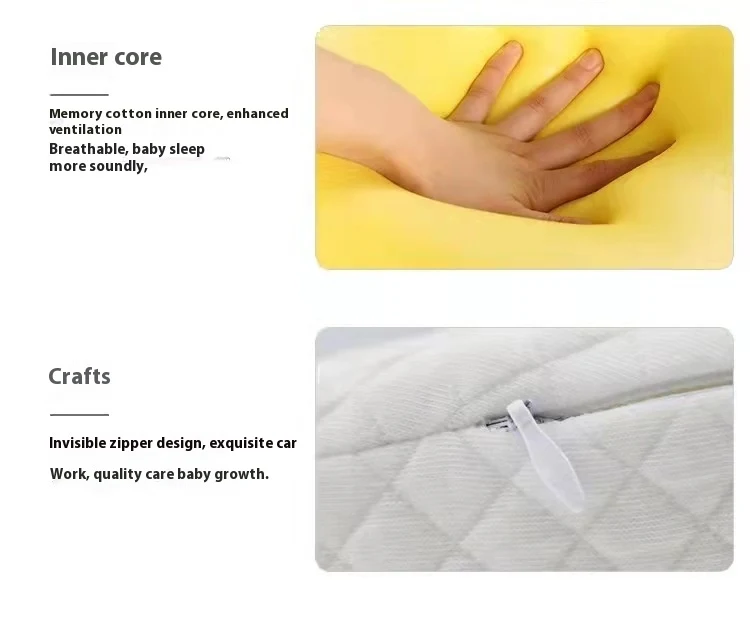 Inner core

Memory cotton inner core, enhanced ventilation
Breathable, baby sleep more soundly,

Crafts

Invisible zipper design, exquisite car

Work, quality care baby growth.